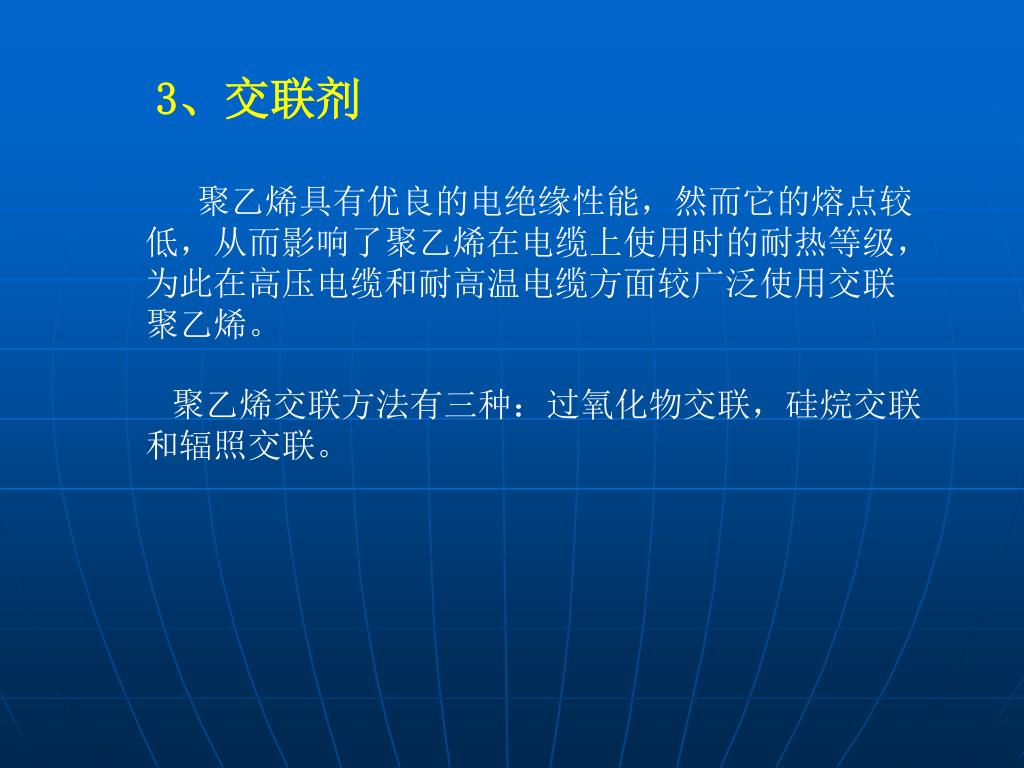 3、交联剂

聚乙烯具有优良的电绝缘性能，然而它的熔点较低，从而影响了聚乙烯在电缆上使用时的耐热等级，为此在高压电缆和耐高温电缆方面较广泛使用交联聚乙烯。

聚乙烯交联方法有三种：过氧化物交联，硅烷交联和辐照交联。